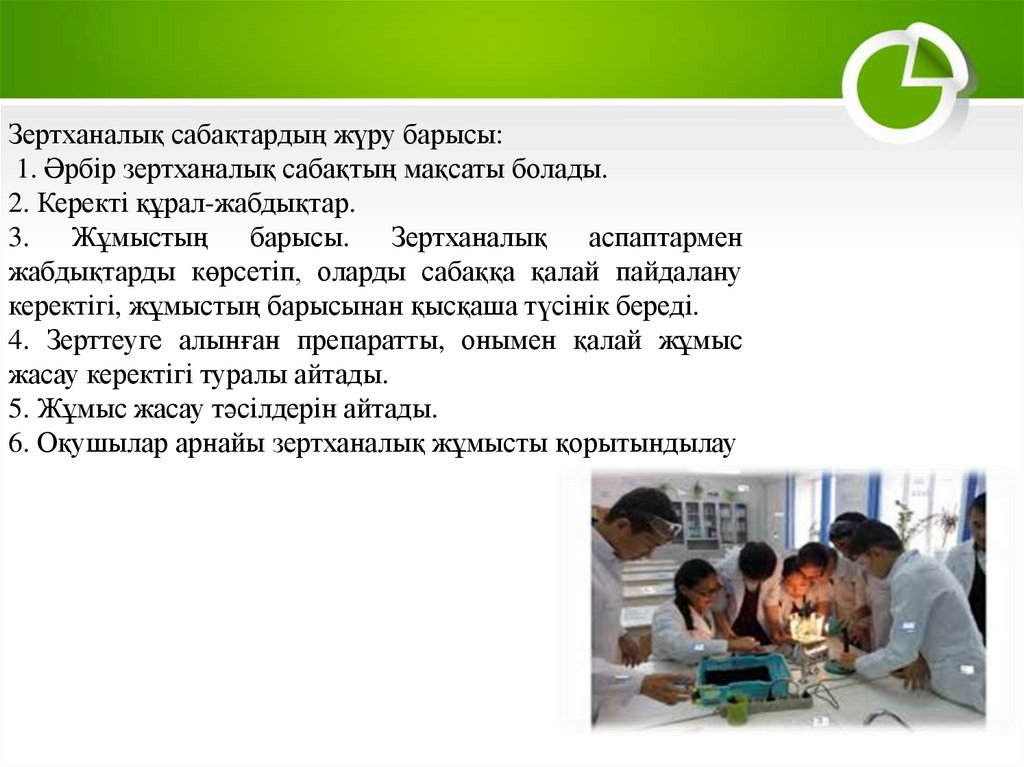 Зертханалық сабақтардың жүру барысы:
1. Әрбір зертханалық сабақтың мақсаты болады.
2. Керекті құрал-жабдықтар.
3. Жұмыстың барысы. Зертханалық аспаптармен жабдықтарды көрсетіп, оларды сабаққа қалай пайдалану керектігі, жұмыстың барысынан қысқаша түсінік береді.
4. Зерттеуге алынған препаратты, онымен қалай жұмыс жасау керектігі туралы айтады.
5. Жұмыс жасау тәсілдерін айтады.
6. Оқушылар арнайы зертханалық жұмысты қорытындылау